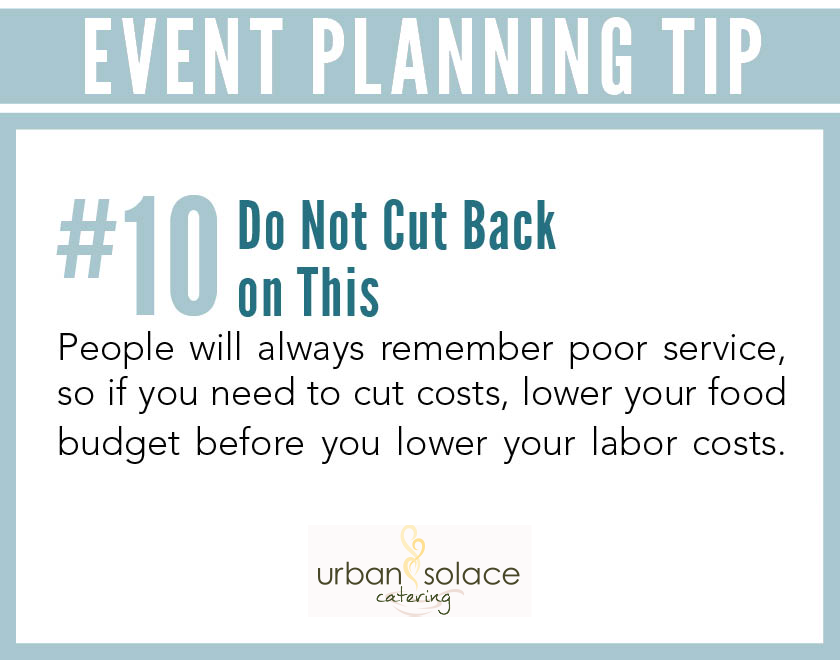 EVENT PLANNING TIP

#10 Do Not Cut Back on This

People will always remember poor service, so if you need to cut costs, lower your food budget before you lower your labor costs.

urban solace
catering